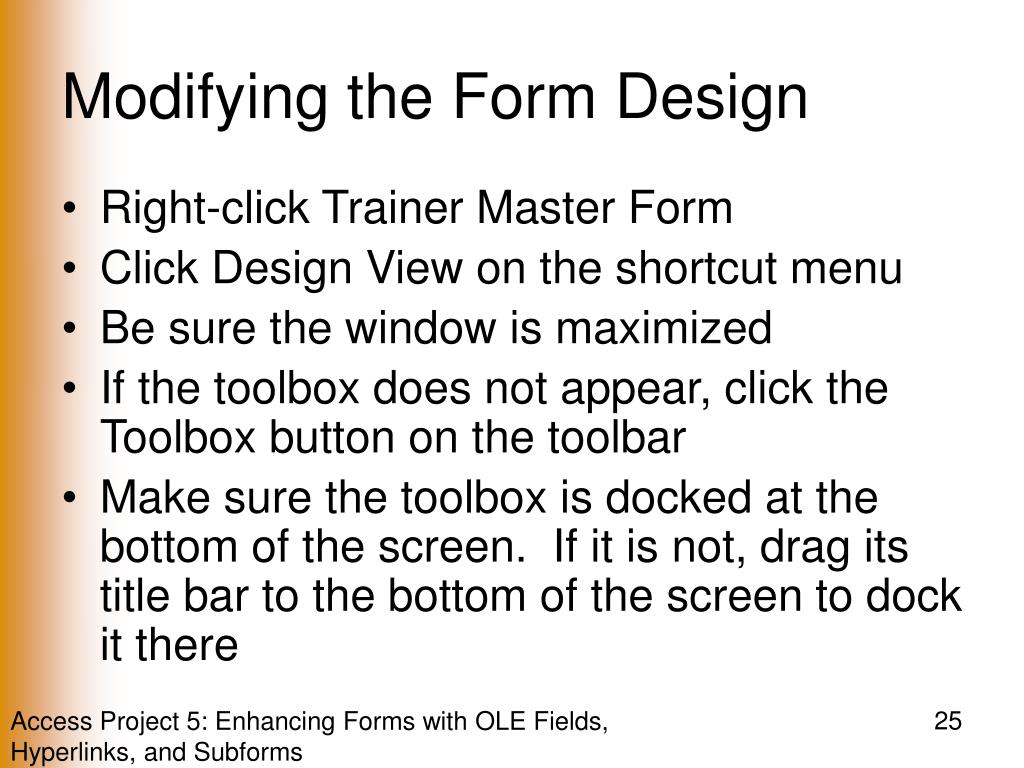 Modifying the Form Design

• Right-click Trainer Master Form
• Click Design View on the shortcut menu
• Be sure the window is maximized
• If the toolbox does not appear, click the Toolbox button on the toolbar
• Make sure the toolbox is docked at the bottom of the screen.  If it is not, drag its title bar to the bottom of the screen to dock it there

Access Project 5: Enhancing Forms with OLE Fields, Hyperlinks, and Subforms

25